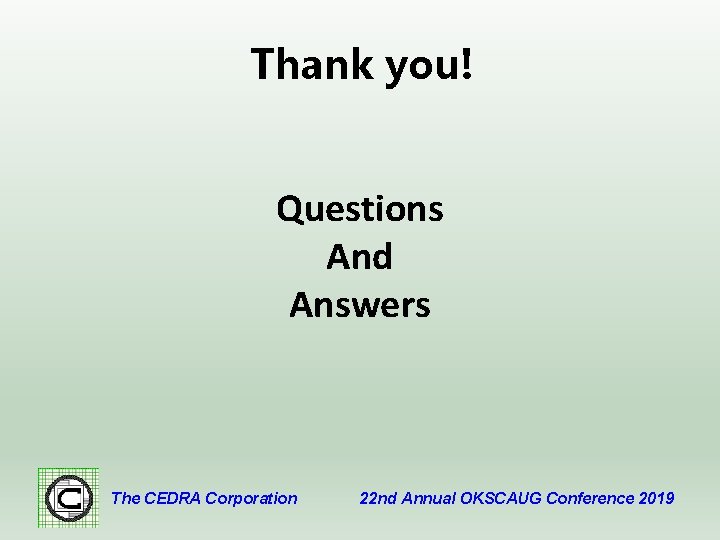 Thank you!

Questions
And
Answers

The CEDRA Corporation

22nd Annual OKSCAUG Conference 2019